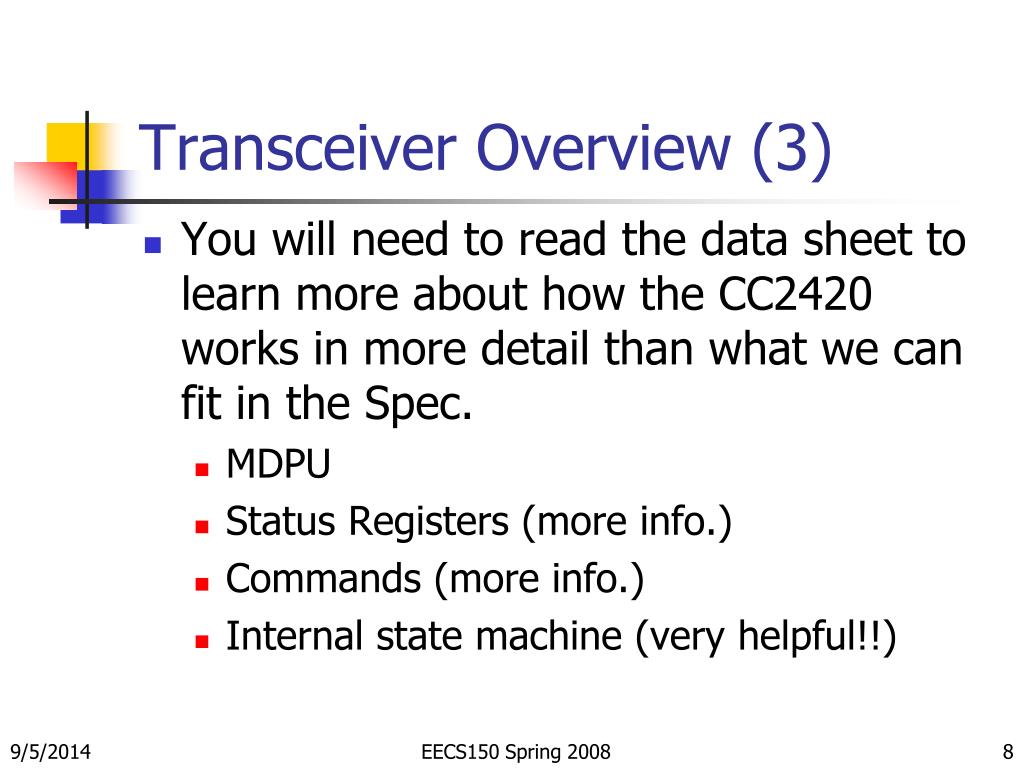 Transceiver Overview (3)

You will need to read the data sheet to learn more about how the CC2420 works in more detail than what we can fit in the Spec.

MDPU

Status Registers (more info.)

Commands (more info.)

Internal state machine (very helpful!!)

9/5/2014

EECS150 Spring 2008

8